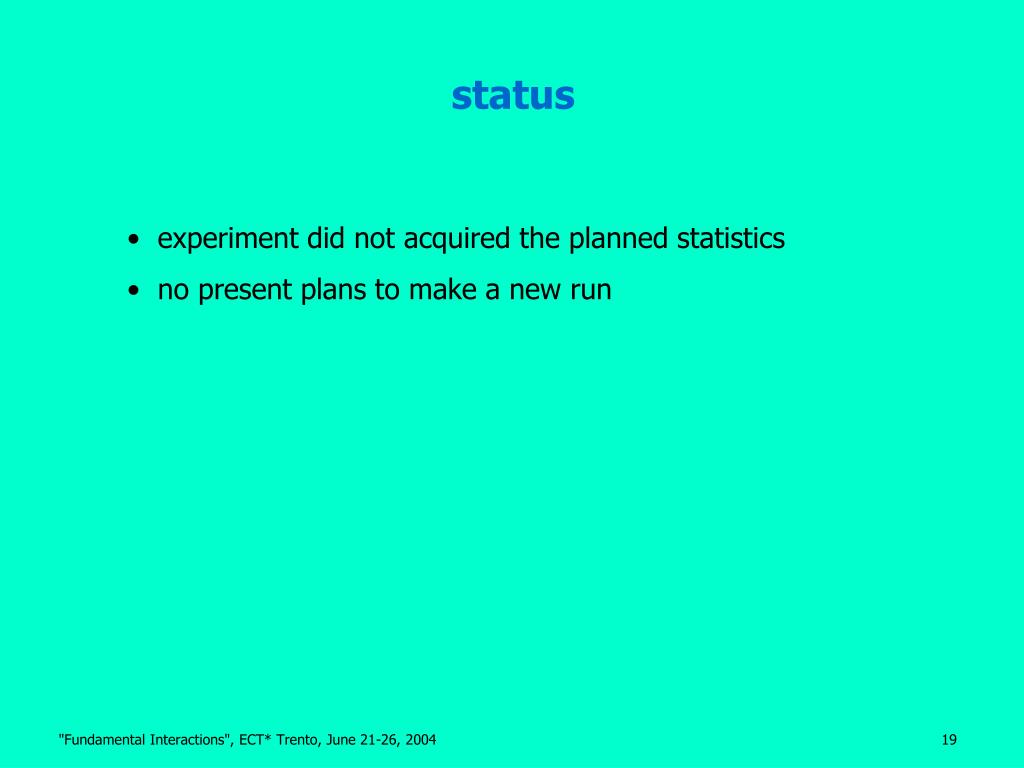 status

• experiment did not acquired the planned statistics
• no present plans to make a new run

"Fundamental Interactions", ECT* Trento, June 21-26, 2004

19